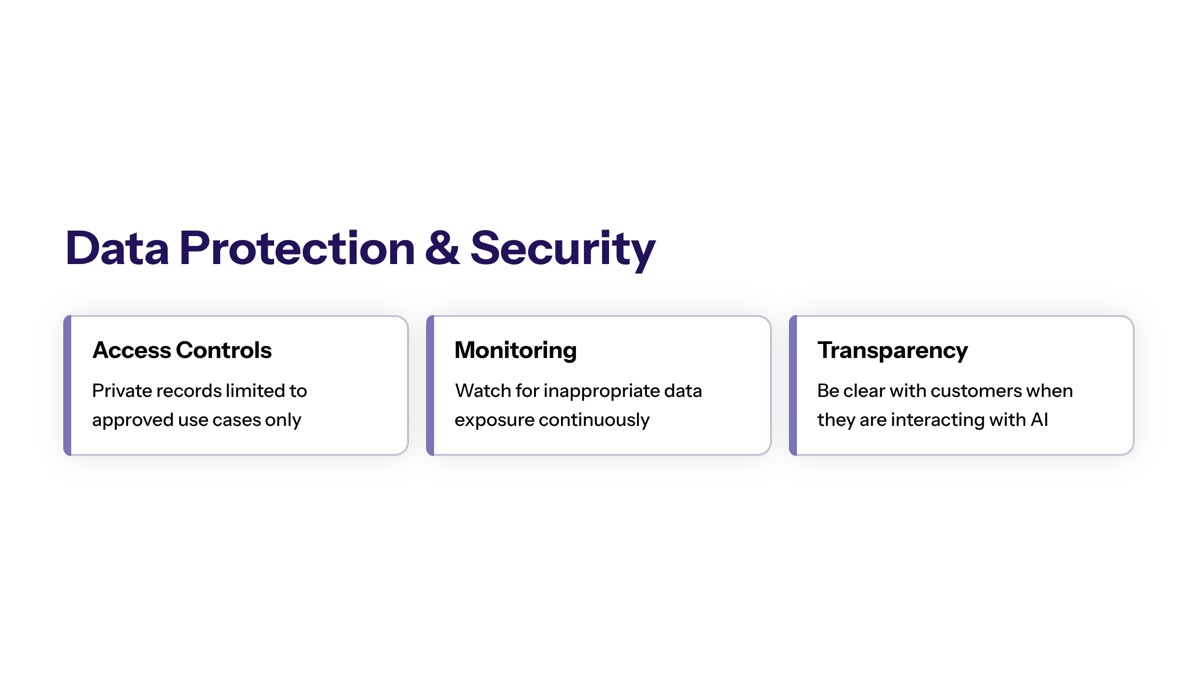 Data Protection & Security

Access Controls

Private records limited to approved use cases only

Monitoring

Watch for inappropriate data exposure continuously

Transparency

Be clear with customers when they are interacting with AI